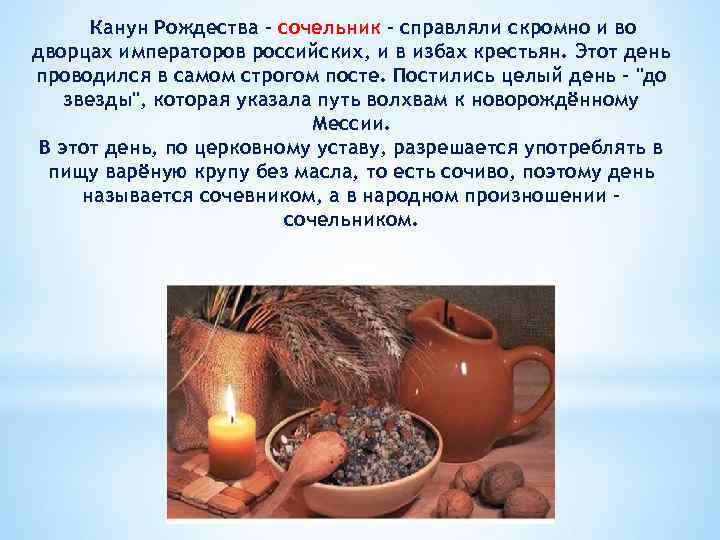 Канун Рождества - сочельник - справляли скромно и во дворцах императоров российских, и в избах крестьян. Этот день проводился в самом строгом посте. Постились целый день - "до звезды", которая указала путь волхвам к новорождённому Мессии.
В этот день, по церковному уставу, разрешается употреблять в пищу варёную крупу без масла, то есть сочиво, поэтому день называется сочевником, а в народном произношении - сочельником.